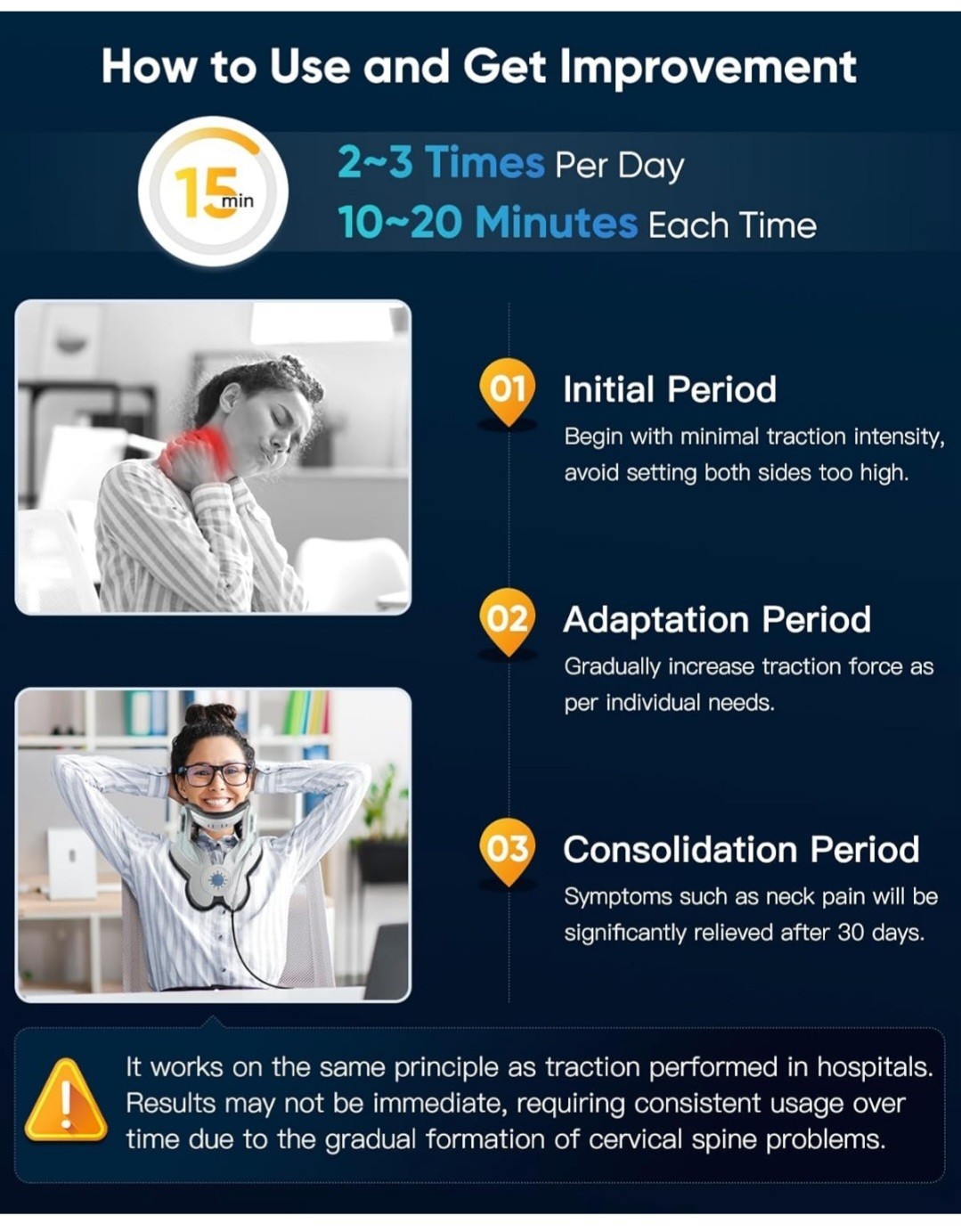 How to Use and Get Improvement

15 min

2~3 Times Per Day
10~20 Minutes Each Time

01 Initial Period
Begin with minimal traction intensity, avoid setting both sides too high.

02 Adaptation Period
Gradually increase traction force as per individual needs.

03 Consolidation Period
Symptoms such as neck pain will be significantly relieved after 30 days.

It works on the same principle as traction performed in hospitals. Results may not be immediate, requiring consistent usage over time due to the gradual formation of cervical spine problems.